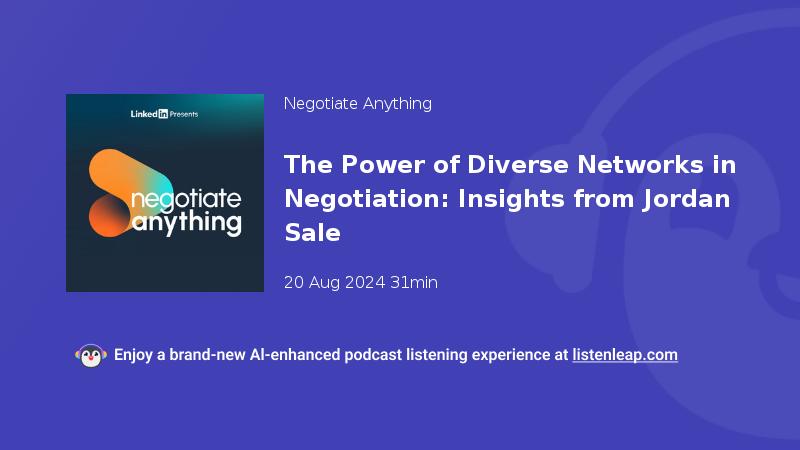 LinkedIn Presents

negotiate anything

Negotiate Anything

The Power of Diverse Networks in Negotiation: Insights from Jordan Sale

20 Aug 2024 31min

Enjoy a brand-new AI-enhanced podcast listening experience at listenleap.com